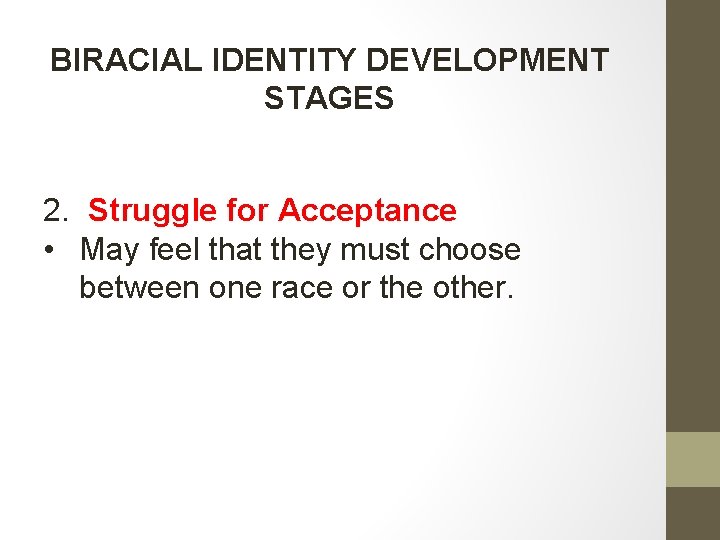 BIRACIAL IDENTITY DEVELOPMENT STAGES

2. Struggle for Acceptance

• May feel that they must choose between one race or the other.